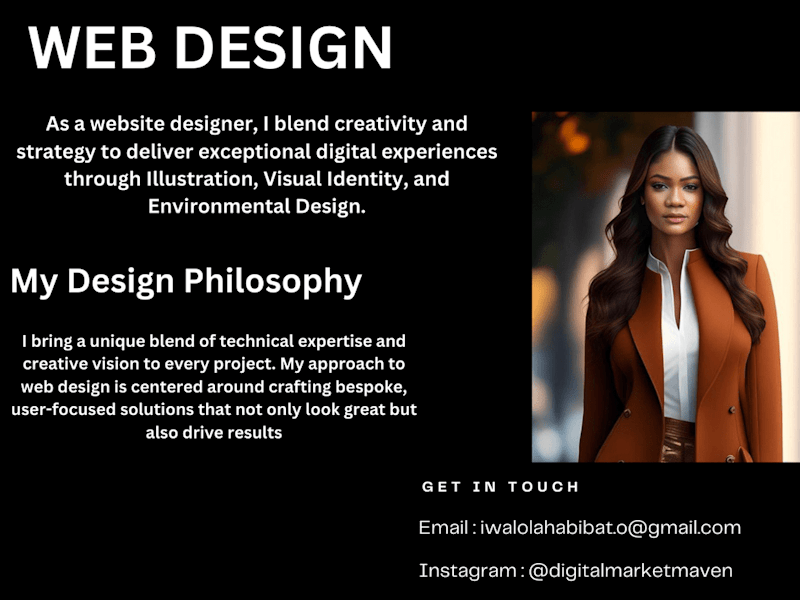 WEB DESIGN

As a website designer, I blend creativity and strategy to deliver exceptional digital experiences through Illustration, Visual Identity, and Environmental Design.

My Design Philosophy

I bring a unique blend of technical expertise and creative vision to every project. My approach to web design is centered around crafting bespoke, user-focused solutions that not only look great but also drive results

GET IN TOUCH

Email : iwalolahabibat.o@gmail.com

Instagram : @digitalmarketmaven